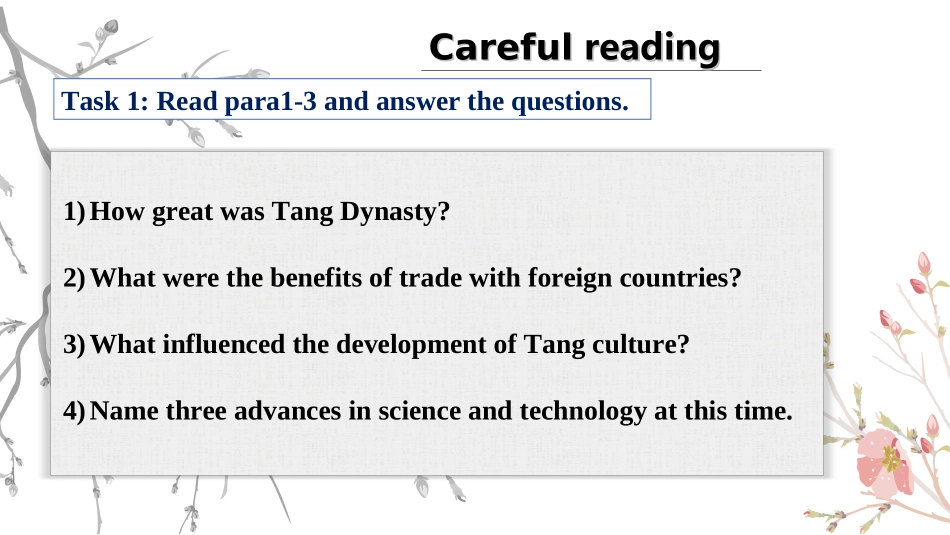 Careful reading

Task 1: Read para1-3 and answer the questions.

1) How great was Tang Dynasty?

2) What were the benefits of trade with foreign countries?

3) What influenced the development of Tang culture?

4) Name three advances in science and technology at this time.